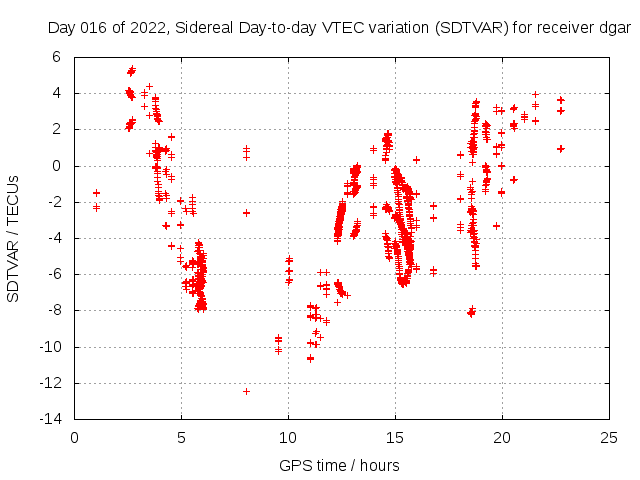 Day 016 of 2022, Sidereal Day-to-day VTEC variation (SDTVAR) for receiver dgar

SDTVAR / TECUs

6
4
2
0
-2
-4
-6
-8
-10
-12
-14

0
5
10
15
20
25

GPS time / hours